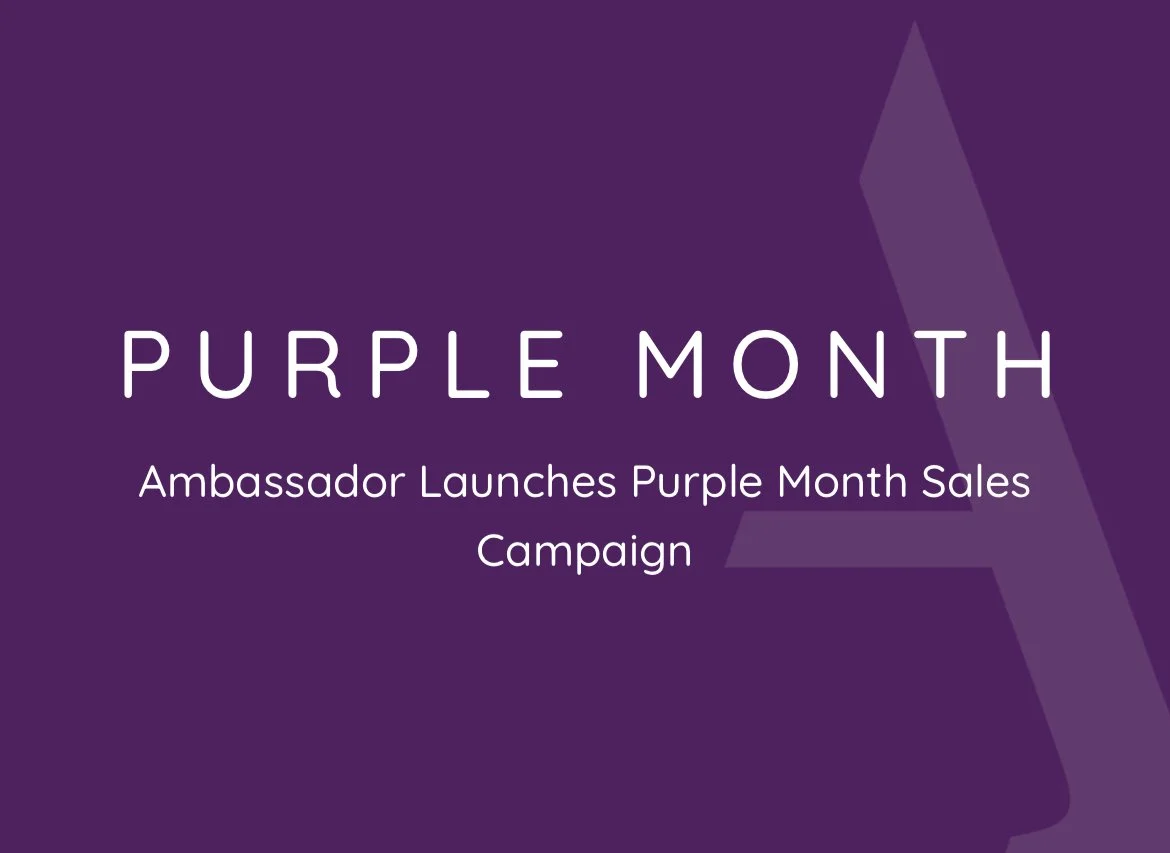 PURPLE MONTH

Ambassador Launches Purple Month Sales Campaign